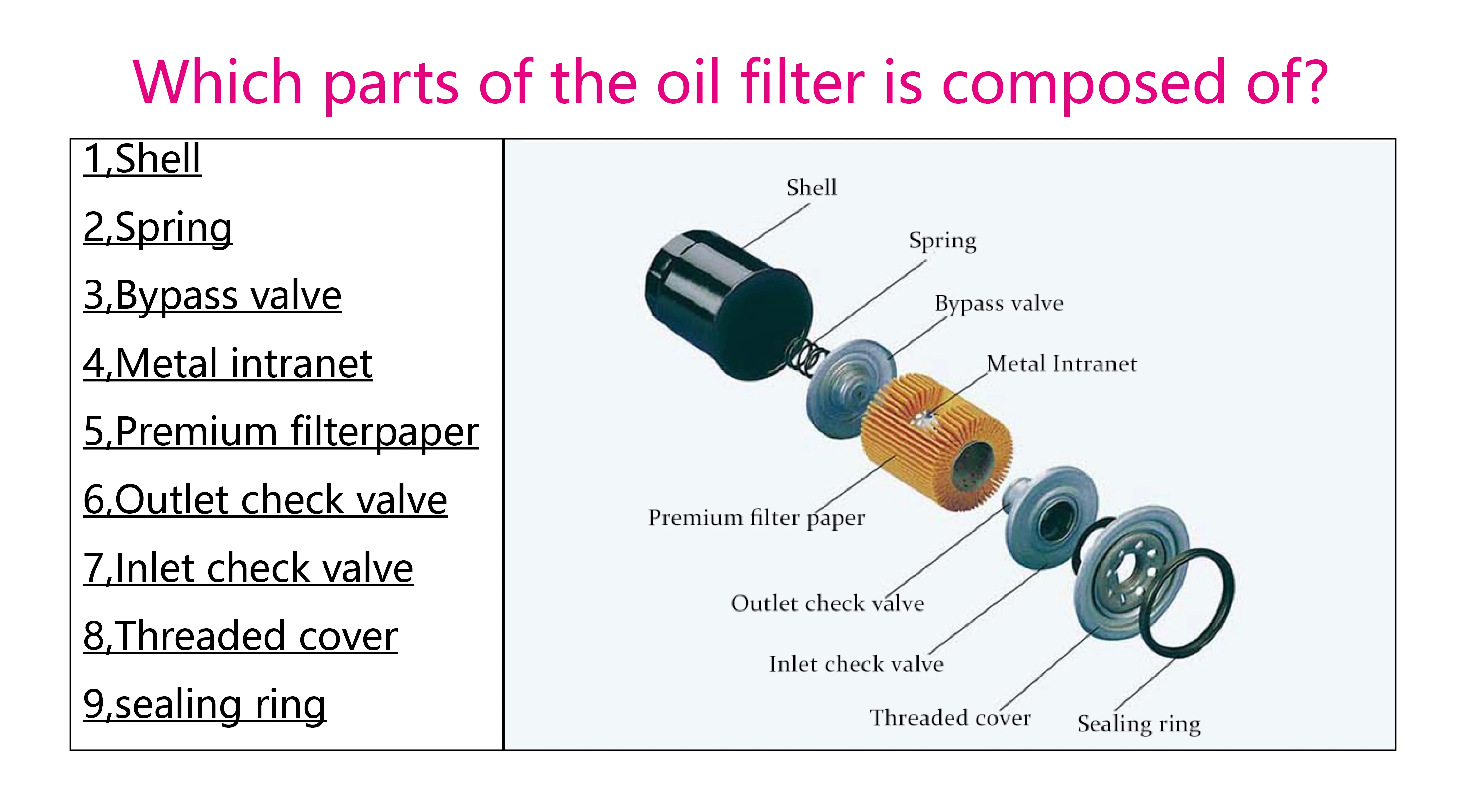 Which parts of the oil filter is composed of?

1,Shell

2,Spring

3,Bypass valve

4,Metal intranet

5,Premium filterpaper

6,Outlet check valve

7,Inlet check valve

8,Threaded cover

9,sealing ring

Shell

Spring

Bypass valve

Metal Intranet

Premium filter paper

Outlet check valve

Inlet check valve

Threaded cover

Sealing ring